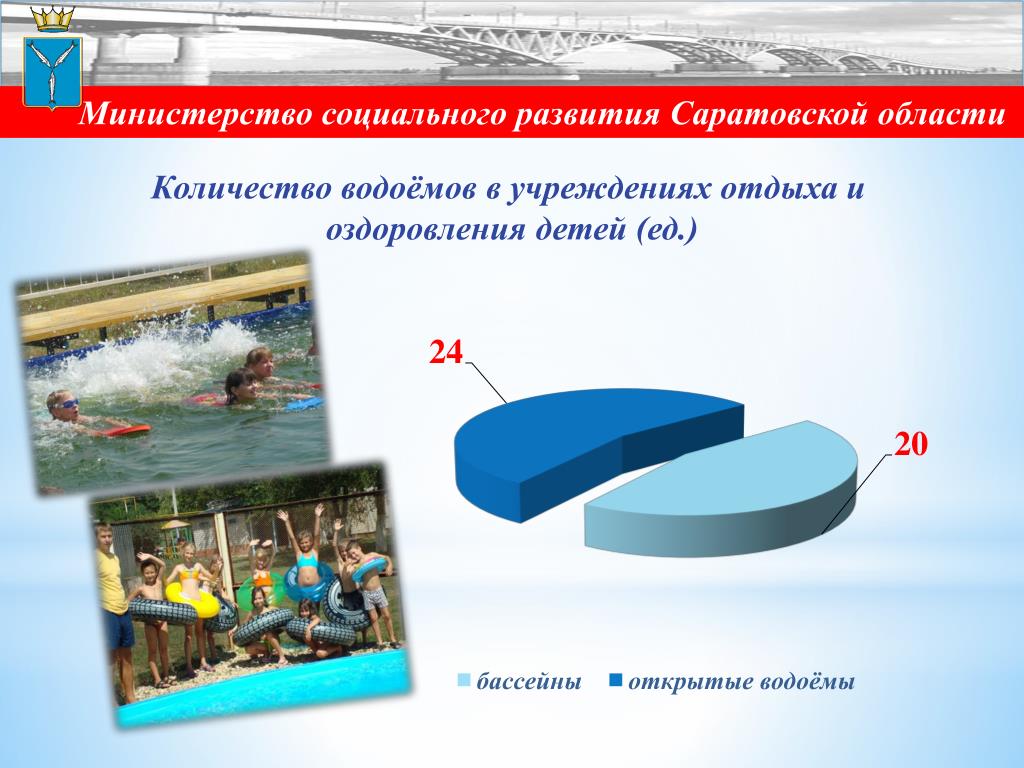 Министерство социального развития Саратовской области

Количество водоёмов в учреждениях отдыха и оздоровления детей (ед.)

24

20

бассейны
открытые водоёмы